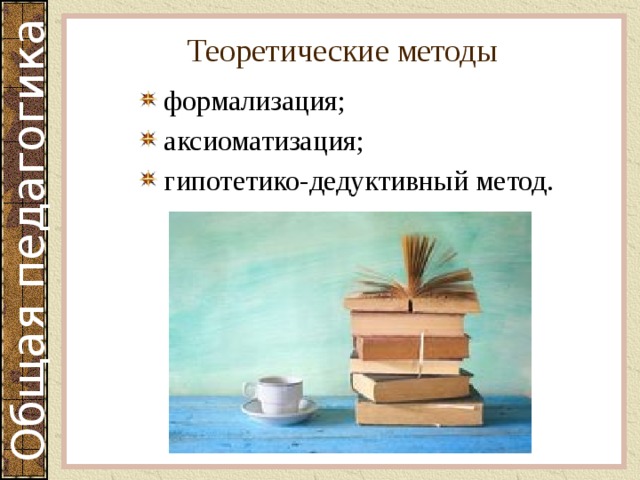 Общая педагогика

Теоретические методы

формализация;

аксиоматизация;

гипотетико-дедуктивный метод.